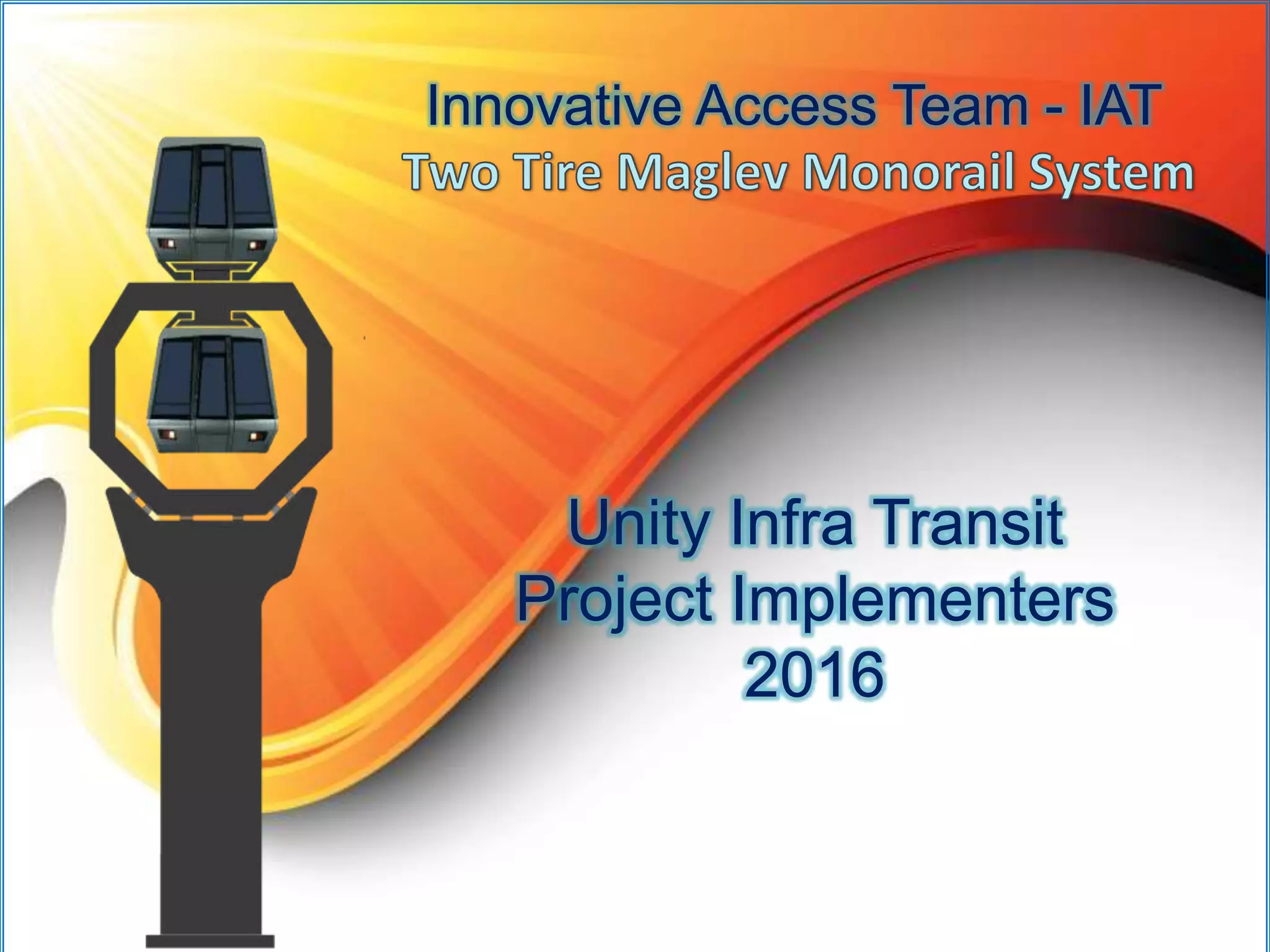 Innovative Access Team - IAT
Two Tire Maglev Monorail System

Unity Infra Transit
Project Implementers
2016